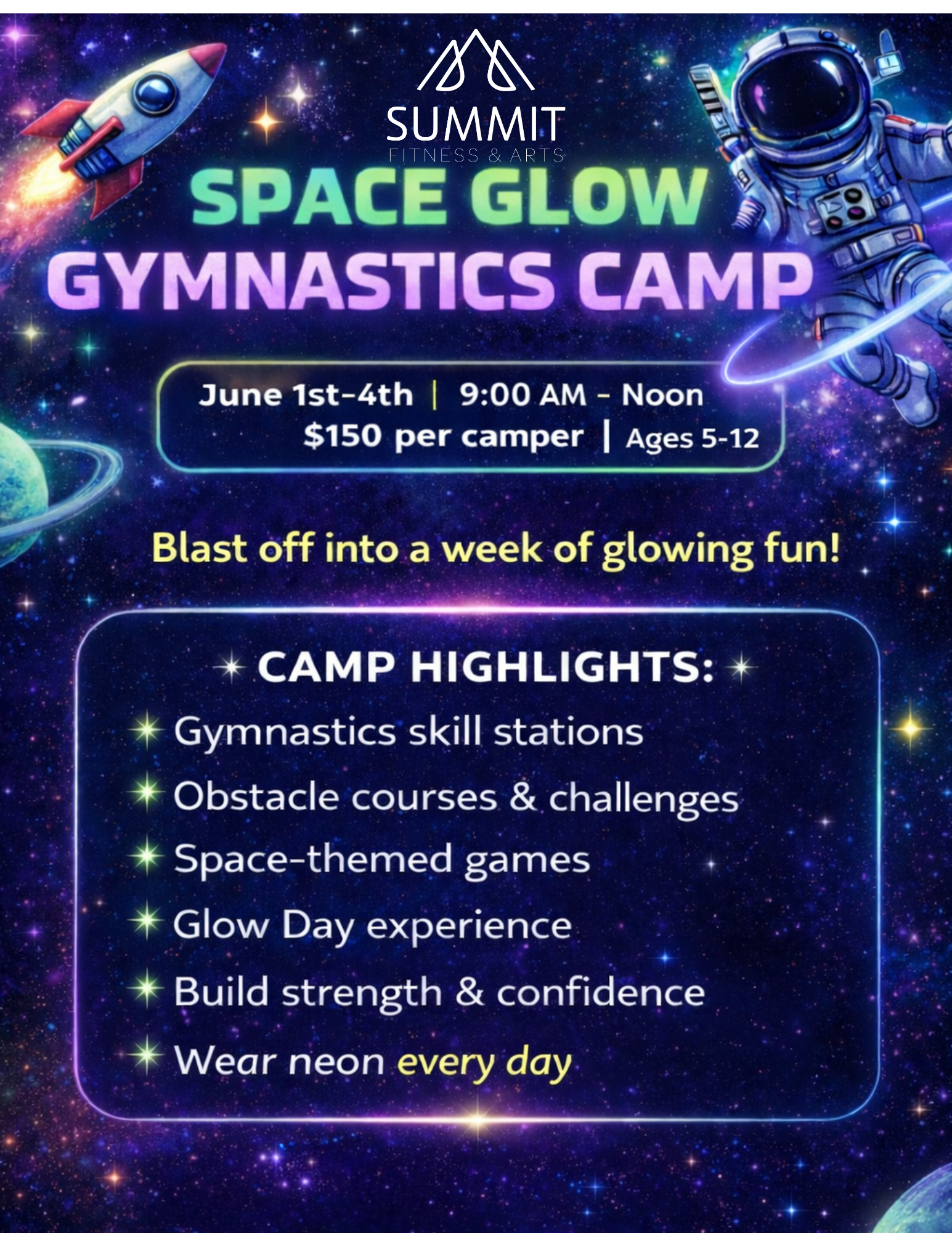 SUMMIT
FITNESS & ARTS

SPACE GLOW
GYMNASTICS CAMP

June 1st-4th | 9:00 AM - Noon
$150 per camper | Ages 5-12

Blast off into a week of glowing fun!

CAMP HIGHLIGHTS:
Gymnastics skill stations
Obstacle courses & challenges
Space-themed games
Glow Day experience
Build strength & confidence
Wear neon every day